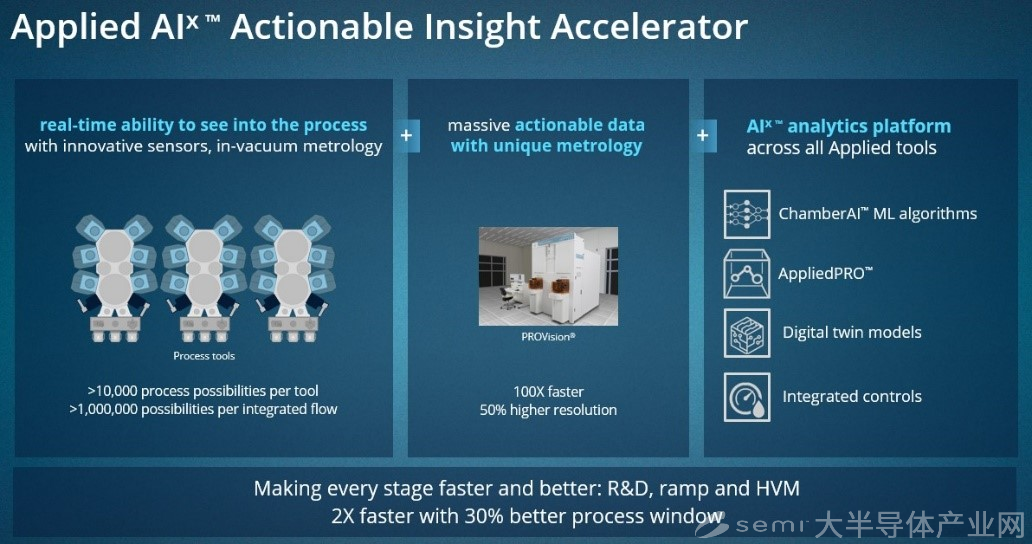 Applied AIˣ™ Actionable Insight Accelerator

real-time ability to see into the process with innovative sensors, in-vacuum metrology

Process tools

>10,000 process possibilities per tool
>1,000,000 possibilities per integrated flow

+

massive actionable data with unique metrology

PROVision®

100X faster
50% higher resolution

+

AIˣ™ analytics platform across all Applied tools

ChamberAI™ ML algorithms

AppliedPRO™

Digital twin models

Integrated controls

Making every stage faster and better: R&D, ramp and HVM
2X faster with 30% better process window

semi 大半导体产业网